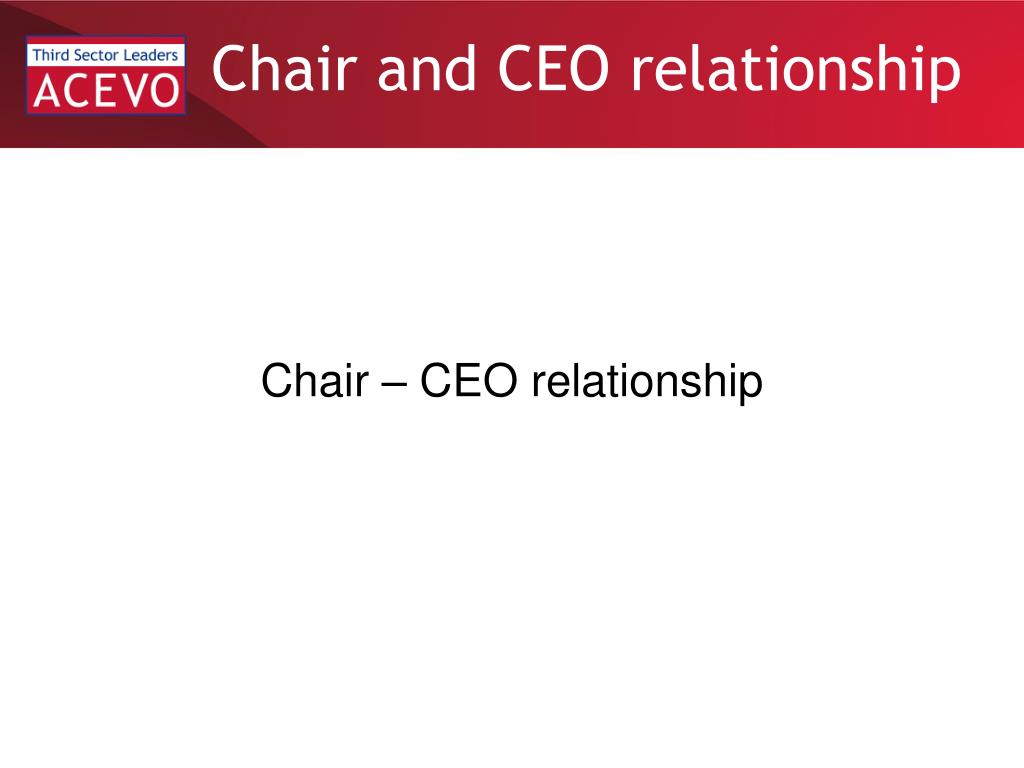 Third Sector Leaders
ACEVO

Chair and CEO relationship

Chair – CEO relationship